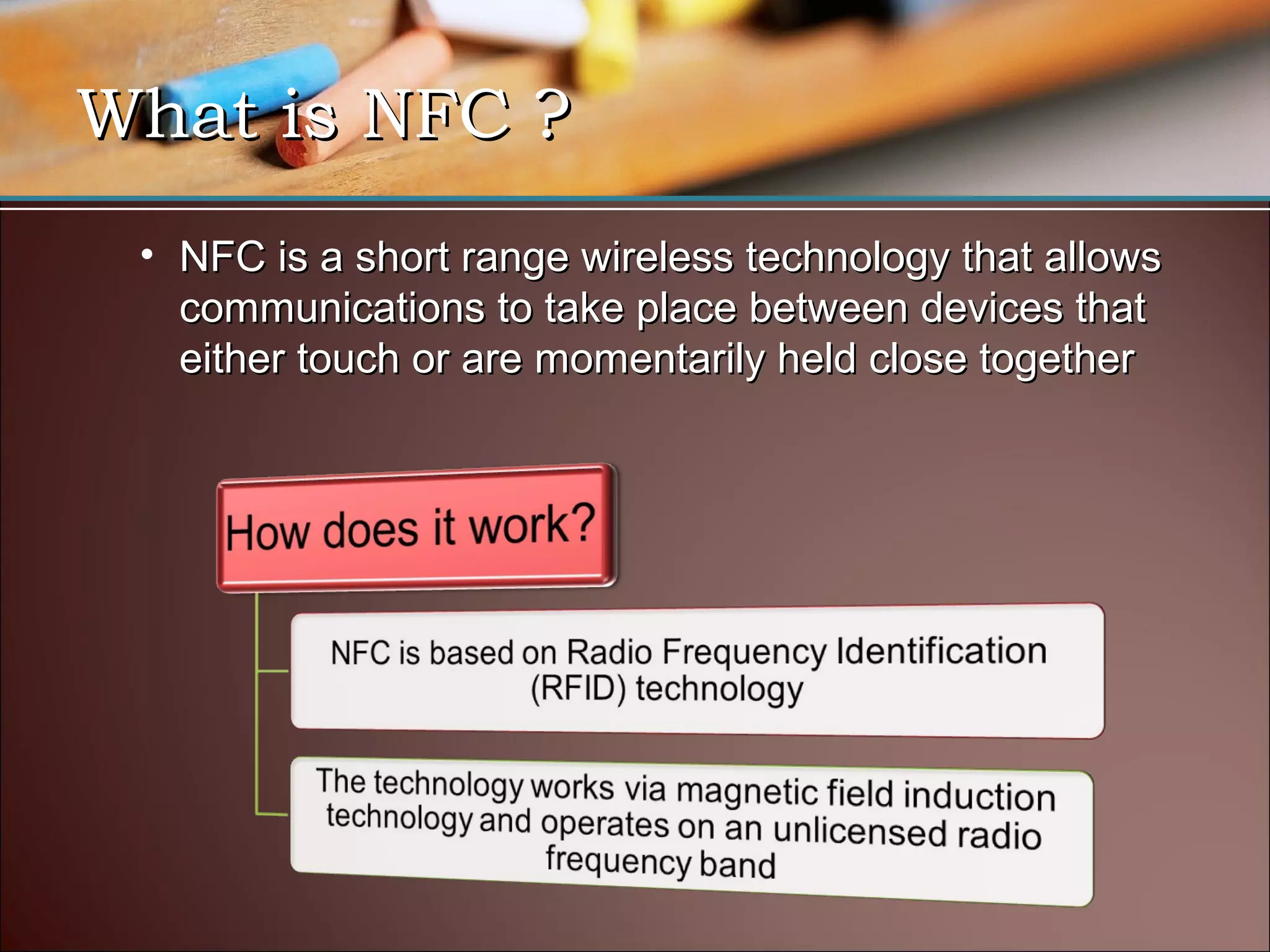 What is NFC ?

• NFC is a short range wireless technology that allows communications to take place between devices that either touch or are momentarily held close together

How does it work?

NFC is based on Radio Frequency Identification (RFID) technology

The technology works via magnetic field induction technology and operates on an unlicensed radio frequency band